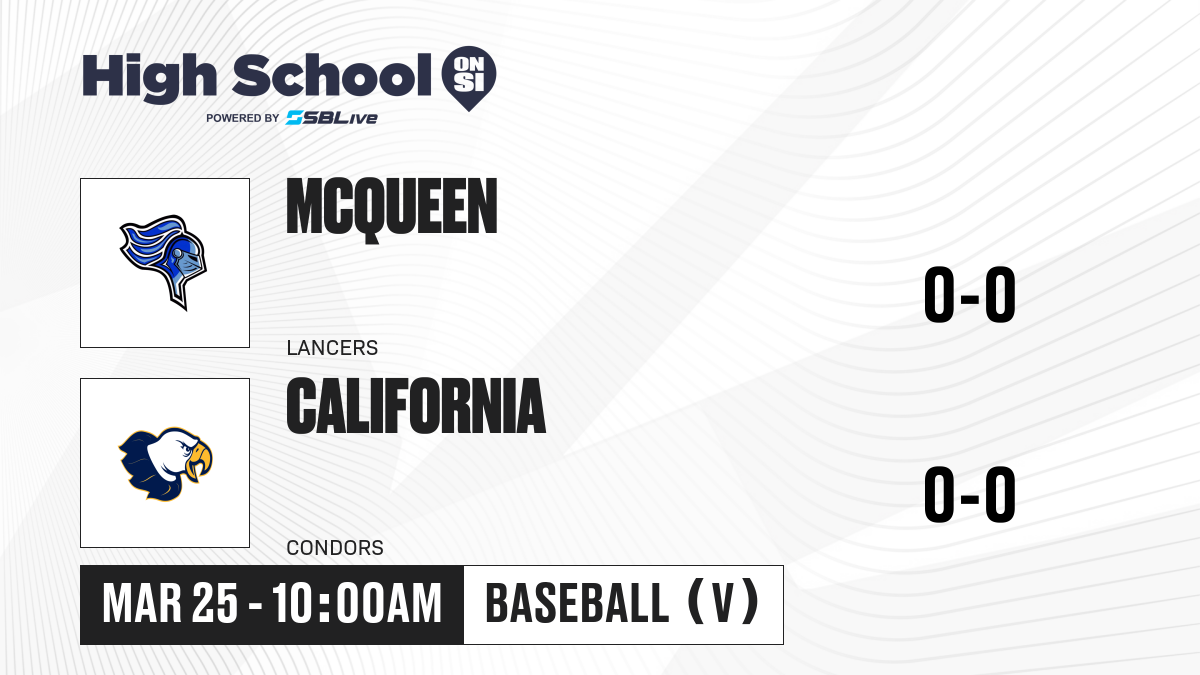 High School ON SI
POWERED BY SBLive

MCQUEEN
LANCERS
0-0

CALIFORNIA
CONDORS
0-0

MAR 25 - 10:00AM
BASEBALL (V)